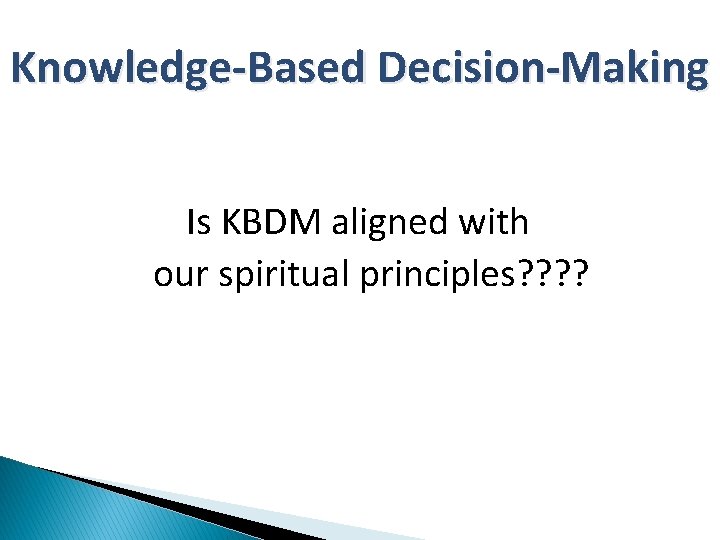 Knowledge-Based Decision-Making

Is KBDM aligned with our spiritual principles????